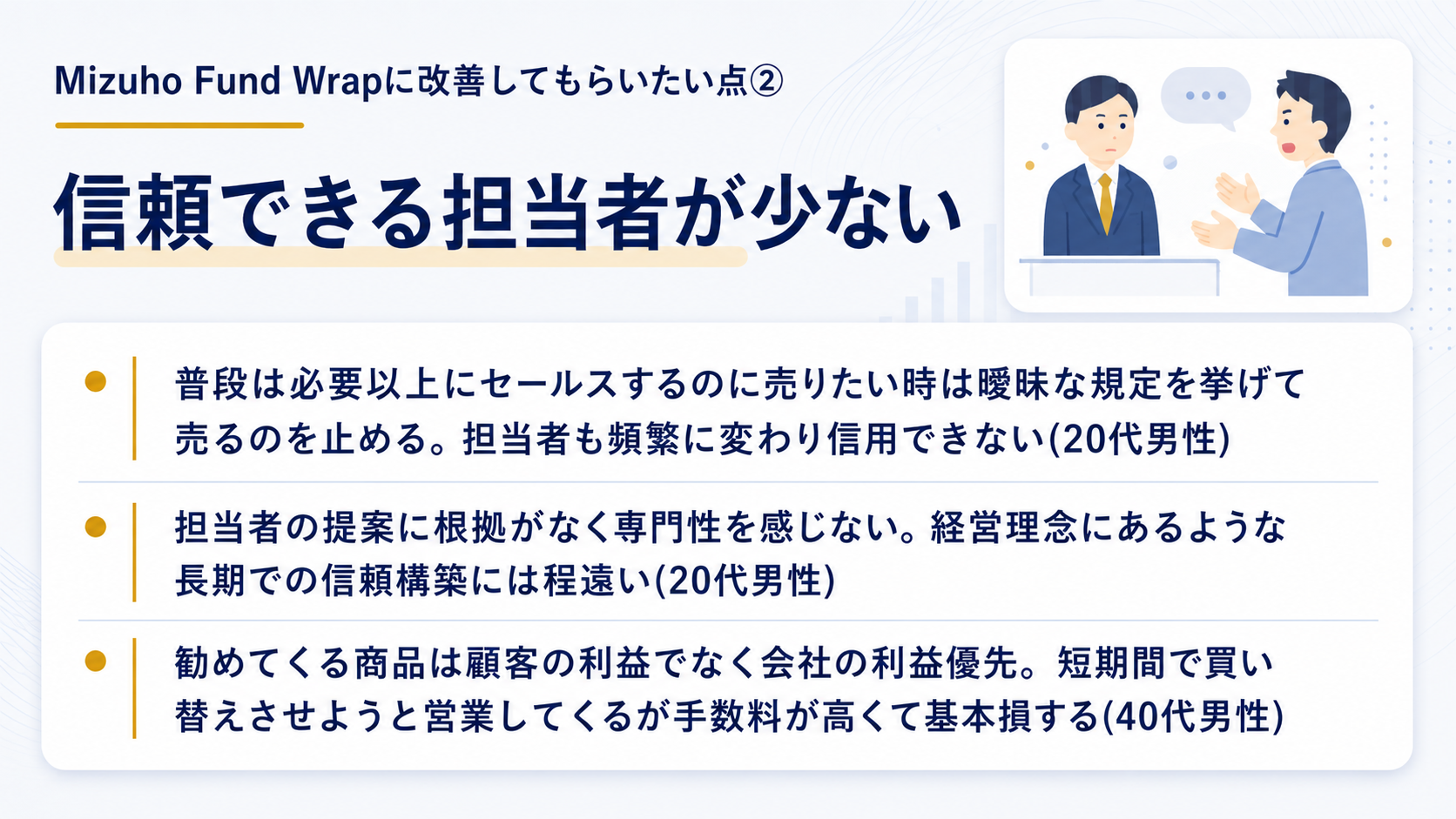 Mizuho Fund Wrapに改善してもらいたい点②

信頼できる担当者が少ない

普段は必要以上にセールスするのに売りたい時は曖昧な規定を挙げて売るのを止める。担当者も頻繁に変わり信用できない(20代男性)

担当者の提案に根拠がなく専門性を感じない。経営理念にあるような長期での信頼構築には程遠い(20代男性)

勧めてくる商品は顧客の利益でなく会社の利益優先。短期間で買い替えさせようと営業してくるが手数料が高くて基本損する(40代男性)